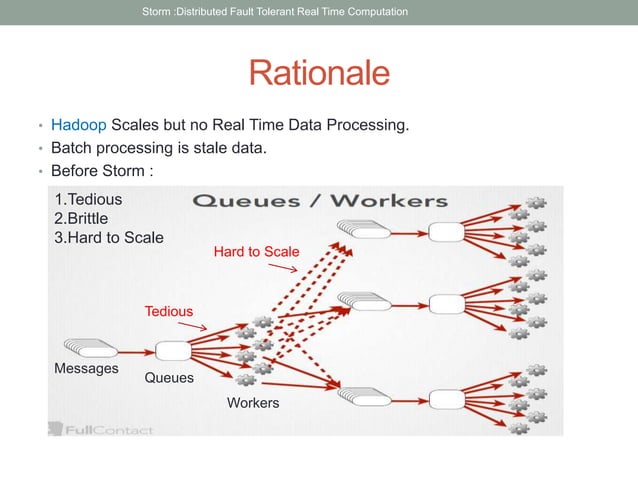 Storm :Distributed Fault Tolerant Real Time Computation

Rationale

• Hadoop Scales but no Real Time Data Processing.
• Batch processing is stale data.
• Before Storm :

1.Tedious
2.Brittle
3.Hard to Scale

Queues / Workers

Hard to Scale

Tedious

Messages

Queues

Workers

FullContact